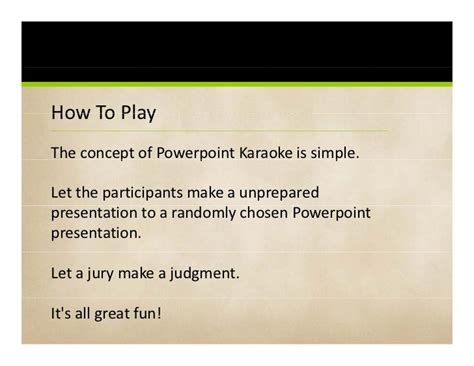 How To Play

The concept of Powerpoint Karaoke is simple.

Let the participants make a unprepared presentation to a randomly chosen Powerpoint presentation.

Let a jury make a judgment.

It's all great fun!